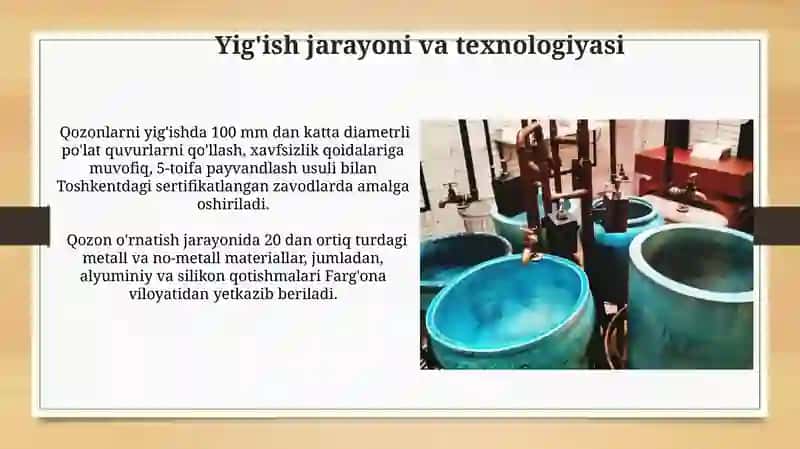 Yig'ish jarayoni va texnologiyasi

Qozonlarni yig'ishda 100 mm dan katta diametrli po'lat quvurlarni qo'llash, xavfsizlik qoidalariga muvofiq, 5-toifa payvandlash usuli bilan Toshkentdagi sertifikatlangan zavodlarda amalga oshiriladi.

Qozon o'rnatish jarayonida 20 dan ortiq turdagi metall va no-metall materiallar, jumladan, alyuminiy va silikon qotishmalari Farg'ona viloyatidan yetkazib beriladi.